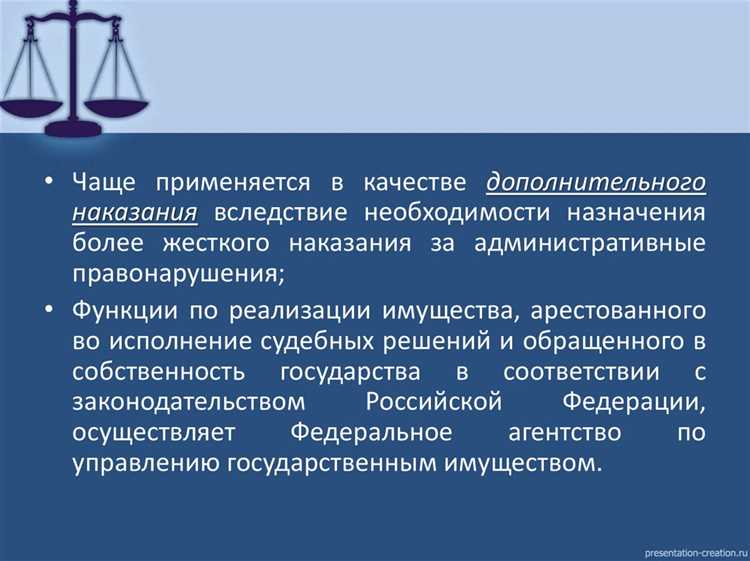 • Чаще применяется в качестве дополнительного наказания вследствие необходимости назначения более жесткого наказания за административные правонарушения;

• Функции по реализации имущества, арестованного во исполнение судебных решений и обращенного в собственность государства в соответствии с законодательством Российской Федерации, осуществляет Федеральное агентство по управлению государственным имуществом.

presentation-creation.ru